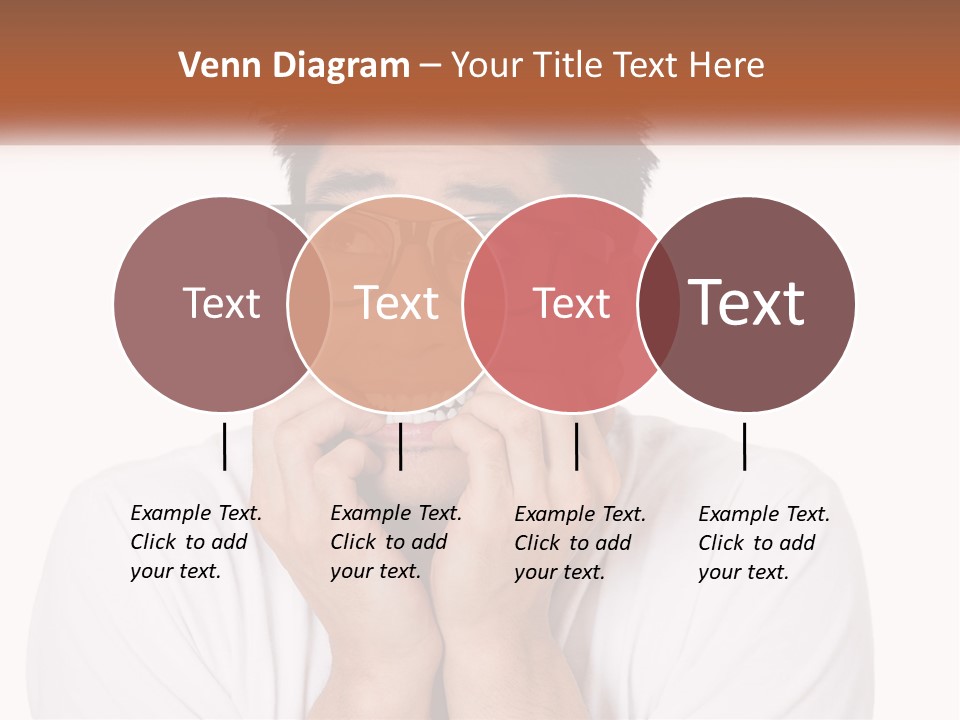 Venn Diagram – Your Title Text Here

Text

Text

Text

Text

Example Text. Click to add your text.

Example Text. Click to add your text.

Example Text. Click to add your text.

Example Text. Click to add your text.